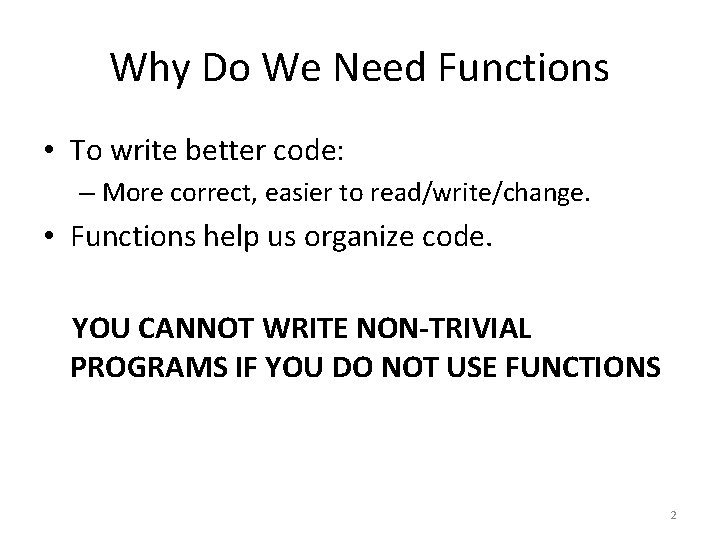 Why Do We Need Functions

• To write better code:
– More correct, easier to read/write/change.
• Functions help us organize code.

YOU CANNOT WRITE NON-TRIVIAL PROGRAMS IF YOU DO NOT USE FUNCTIONS

2